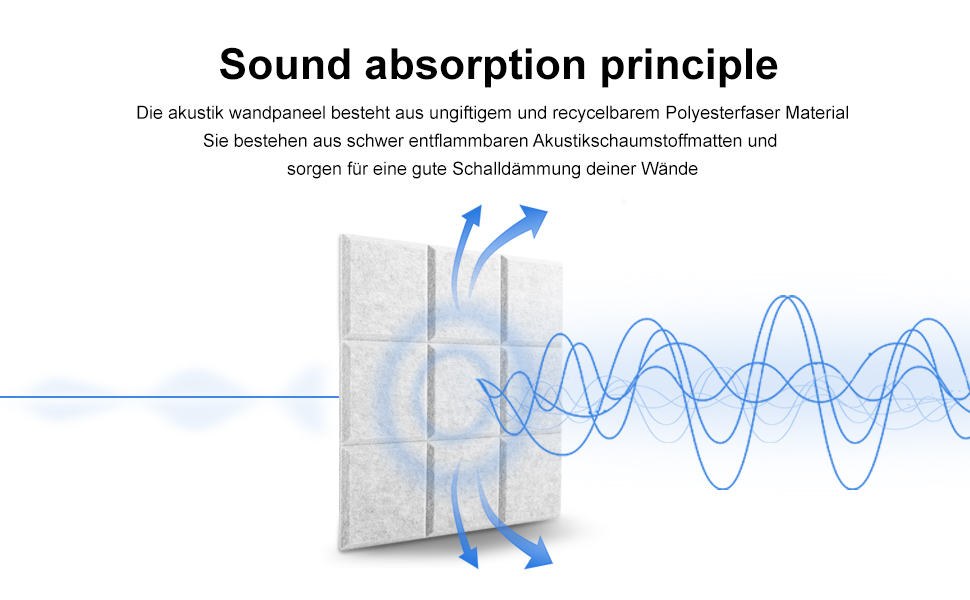 Sound absorption principle

Die akustik wandpaneel besteht aus ungiftigem und recycelbarem Polyesterfaser Material
Sie bestehen aus schwer entflammbaren Akustikschaumstoffmatten und
sorgen für eine gute Schalldämmung deiner Wände